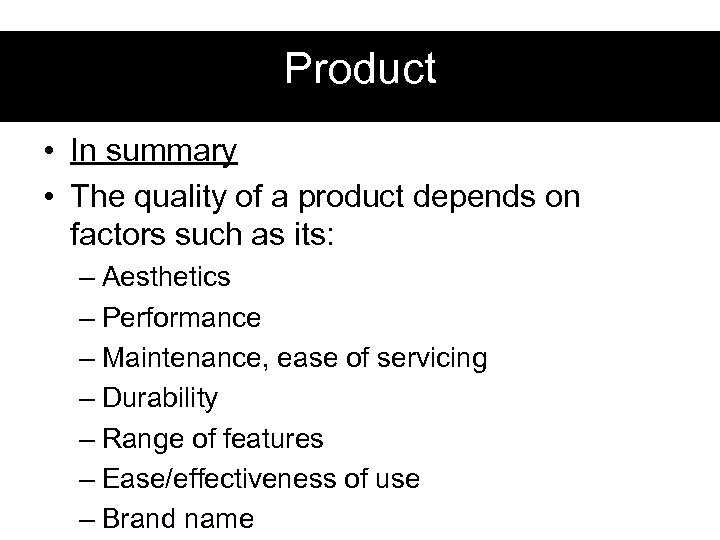 Product

• In summary
• The quality of a product depends on factors such as its:
– Aesthetics
– Performance
– Maintenance, ease of servicing
– Durability
– Range of features
– Ease/effectiveness of use
– Brand name